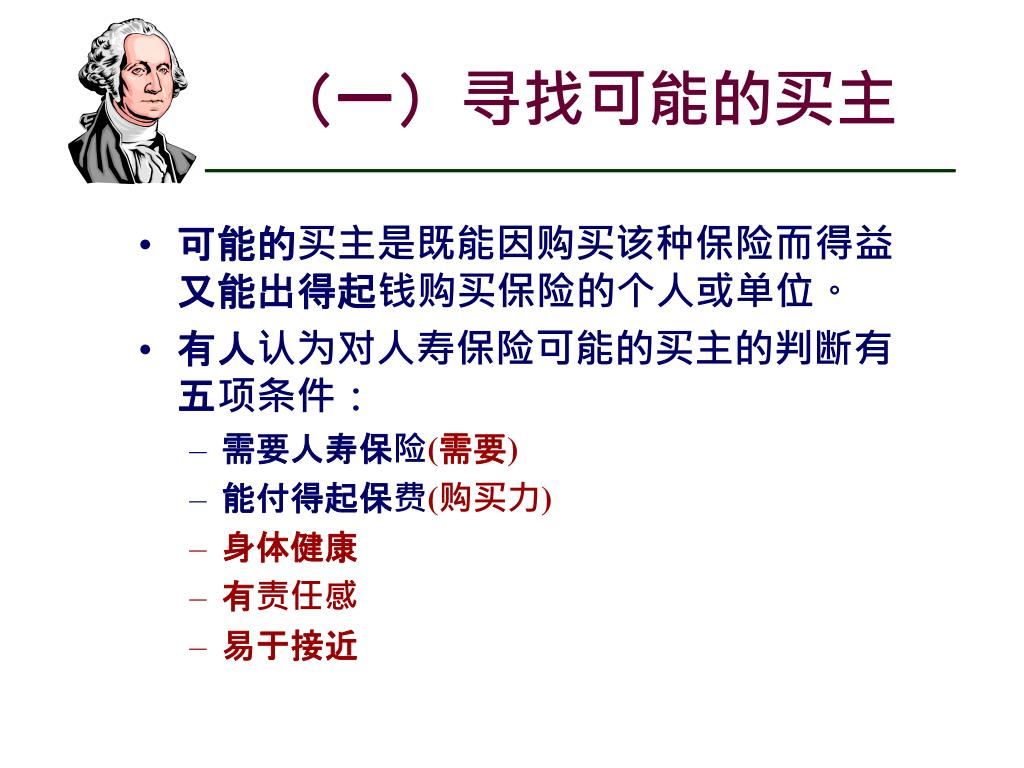 （一）寻找可能的买主

• 可能的买主是既能因购买该种保险而得益又能出得起钱购买保险的个人或单位。
• 有人认为对人寿保险可能的买主的判断有五项条件：
  – 需要人寿保险(需要)
  – 能付得起保费(购买力)
  – 身体健康
  – 有责任感
  – 易于接近